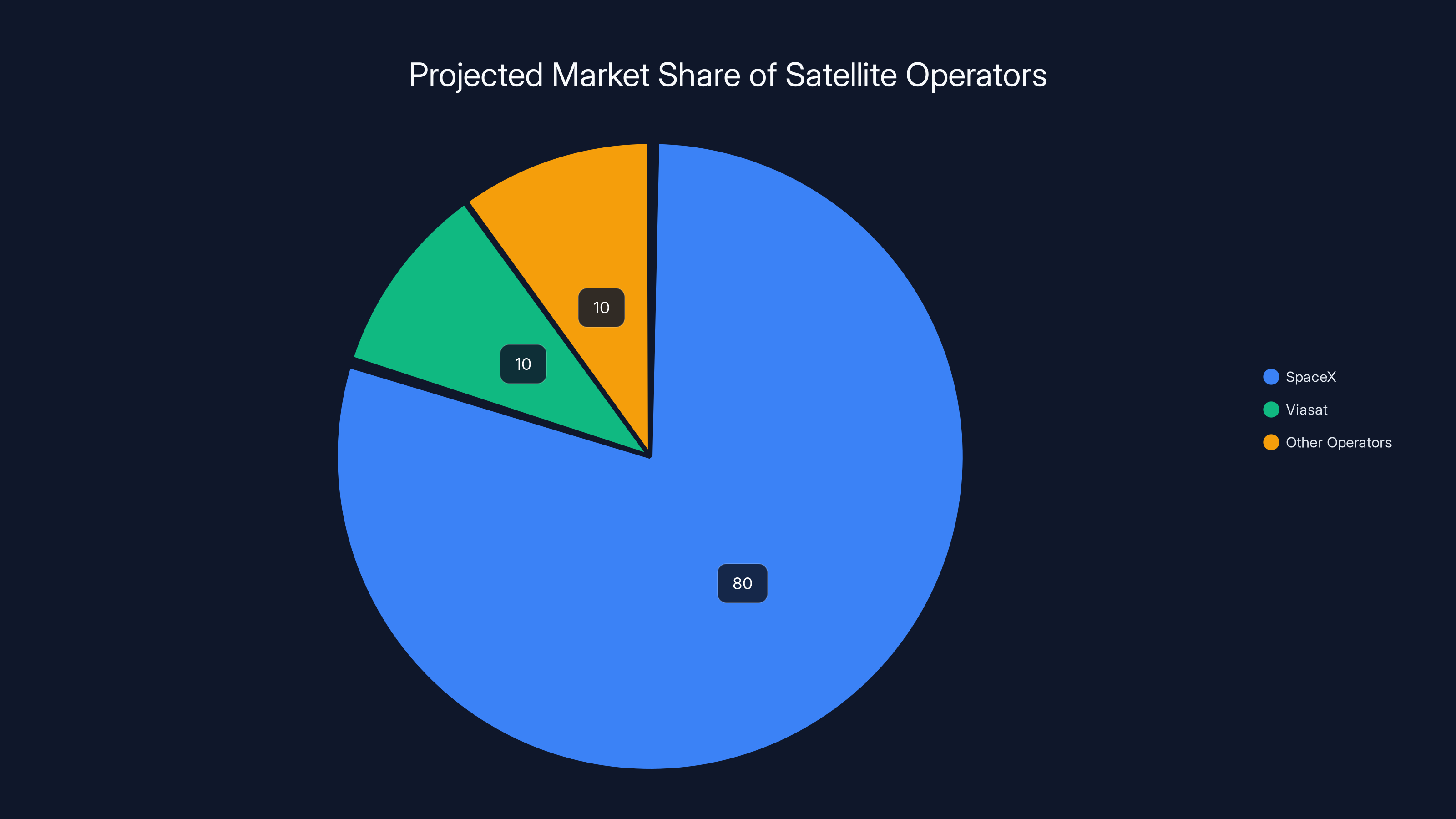 Projected Market Share of Satellite Operators

10

10

80

SpaceX
Viasat
Other Operators